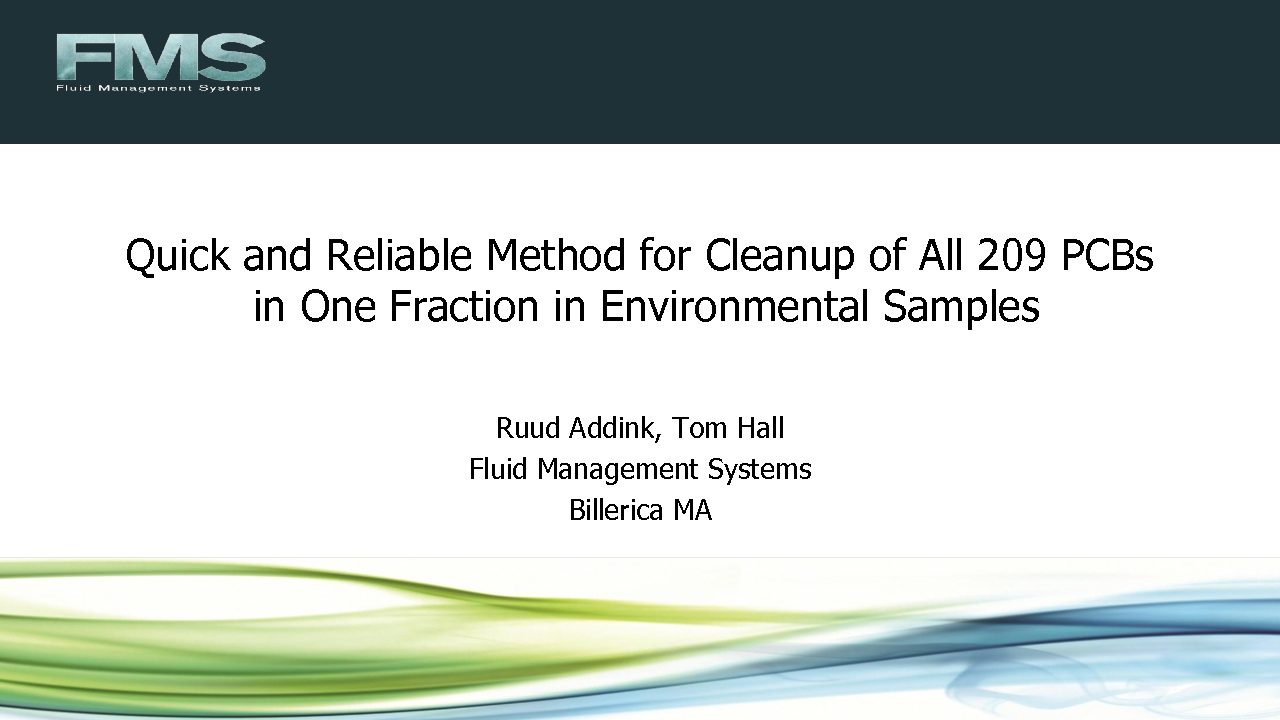 FMS
Fluid Management Systems

Quick and Reliable Method for Cleanup of All 209 PCBs in One Fraction in Environmental Samples

Ruud Addink, Tom Hall
Fluid Management Systems
Billerica MA